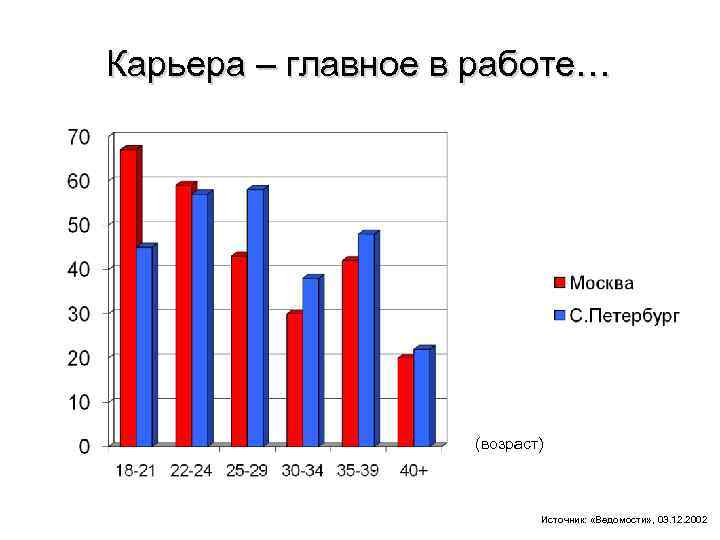 Карьера – главное в работе…

70
60
50
40
30
20
10
0

18-21 22-24 25-29 30-34 35-39 40+

(возраст)

Москва
С.Петербург

Источник: «Ведомости», 03.12.2002